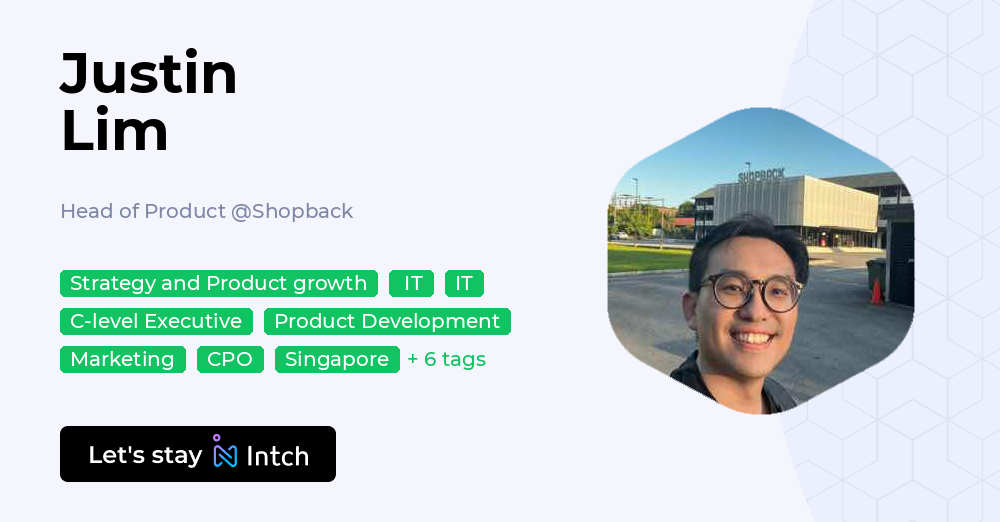 Justin
Lim

Head of Product @Shopback

Strategy and Product growth IT IT
C-level Executive Product Development
Marketing CPO Singapore + 6 tags

Let's stay Intch

SHOPBACK